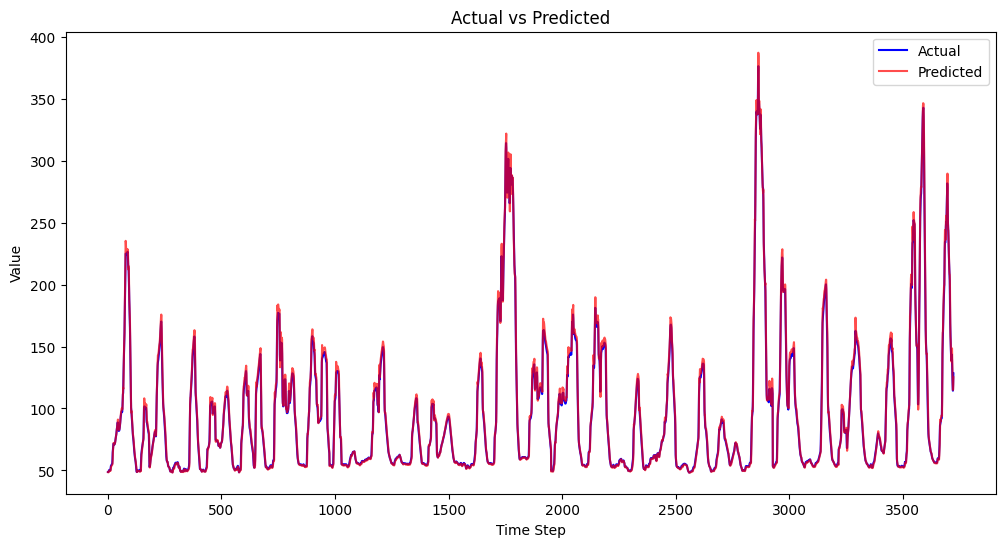 Actual vs Predicted

Actual
Predicted

Value

400
350
300
250
200
150
100
50

0
500
1000
1500
2000
2500
3000
3500

Time Step